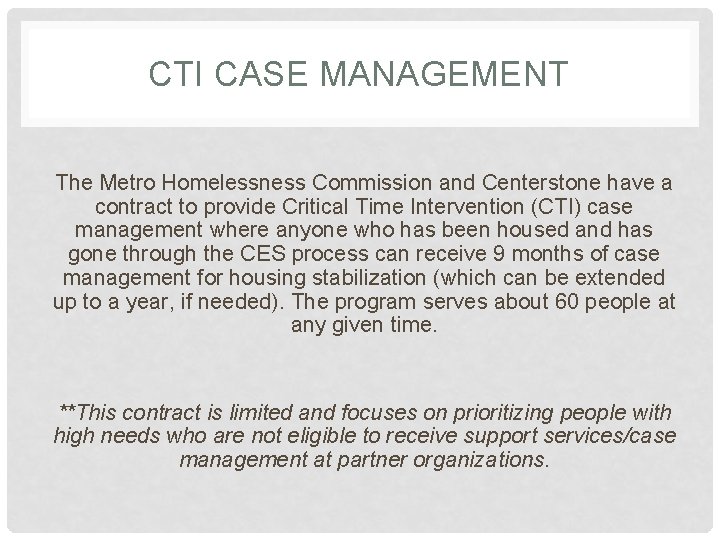 CTI CASE MANAGEMENT

The Metro Homelessness Commission and Centerstone have a contract to provide Critical Time Intervention (CTI) case management where anyone who has been housed and has gone through the CES process can receive 9 months of case management for housing stabilization (which can be extended up to a year, if needed). The program serves about 60 people at any given time.

**This contract is limited and focuses on prioritizing people with high needs who are not eligible to receive support services/case management at partner organizations.